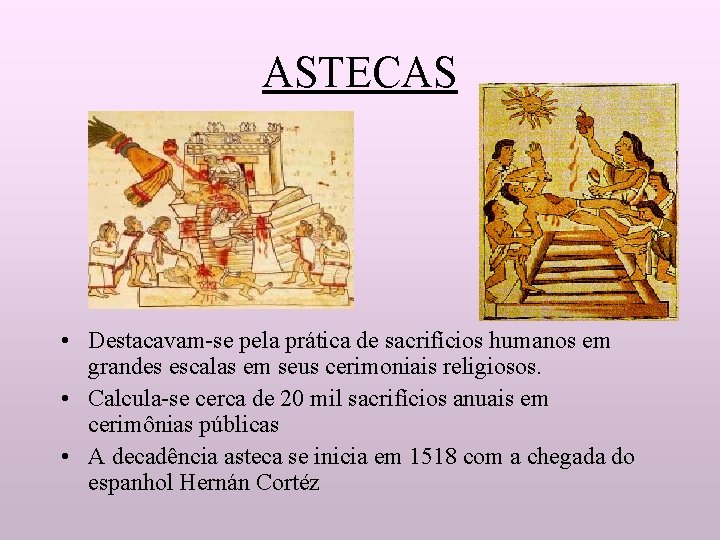 ASTECAS

• Destacavam-se pela prática de sacrifícios humanos em grandes escalas em seus cerimoniais religiosos.
• Calcula-se cerca de 20 mil sacrifícios anuais em cerimônias públicas
• A decadência asteca se inicia em 1518 com a chegada do espanhol Hernán Cortéz